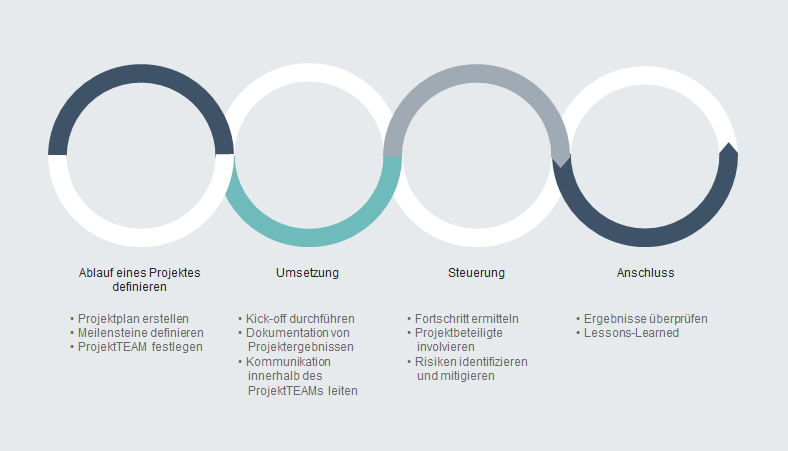 Ablauf eines Projektes definieren

• Projektplan erstellen
• Meilensteine definieren
• ProjektTEAM festlegen

Umsetzung

• Kick-off durchführen
• Dokumentation von Projektergebnissen
• Kommunikation innerhalb des ProjektTEAMs leiten

Steuerung

• Fortschritt ermitteln
• Projektbeteiligte involvieren
• Risiken identifizieren und mitigieren

Anschluss

• Ergebnisse überprüfen
• Lessons-Learned